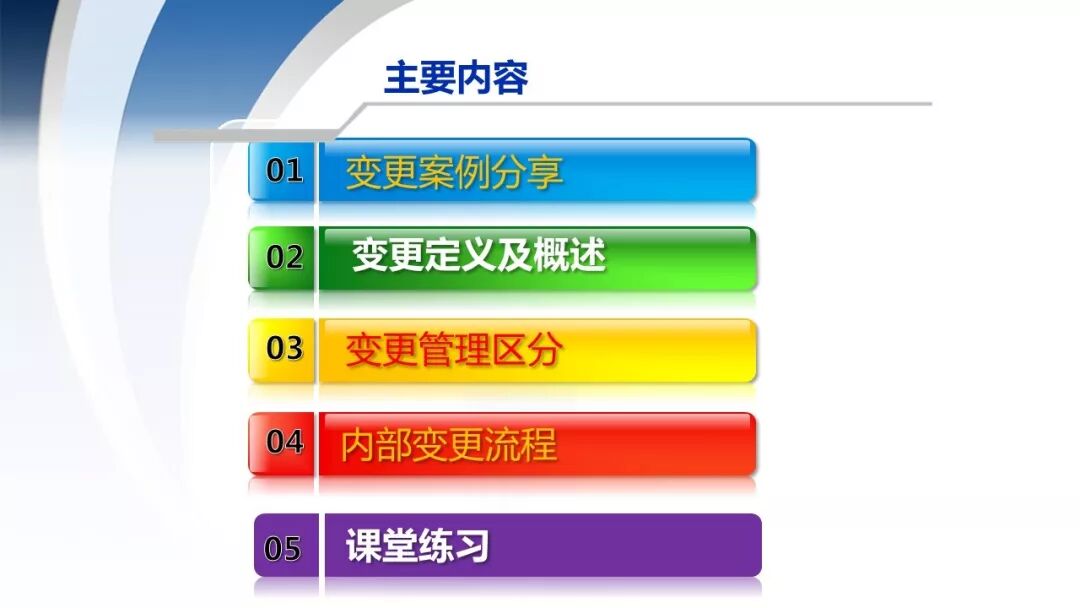 主要内容

01 变更案例分享

02 变更定义及概述

03 变更管理区分

04 内部变更流程

05 课堂练习